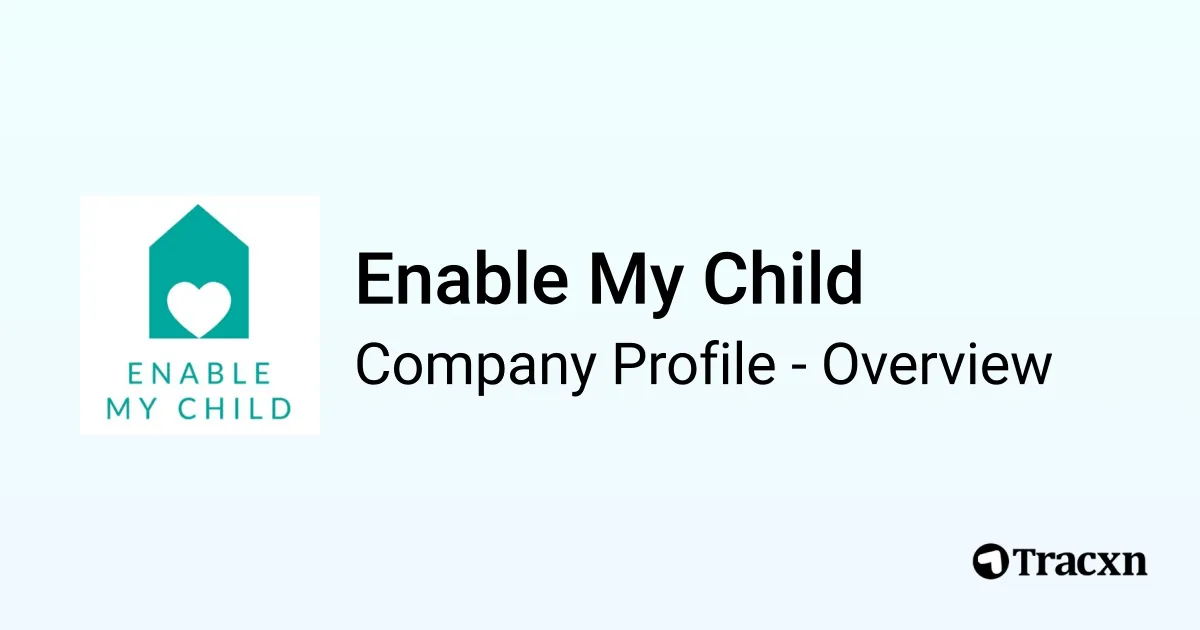 ENABLE MY CHILD

Enable My Child

Company Profile - Overview

Tracxn